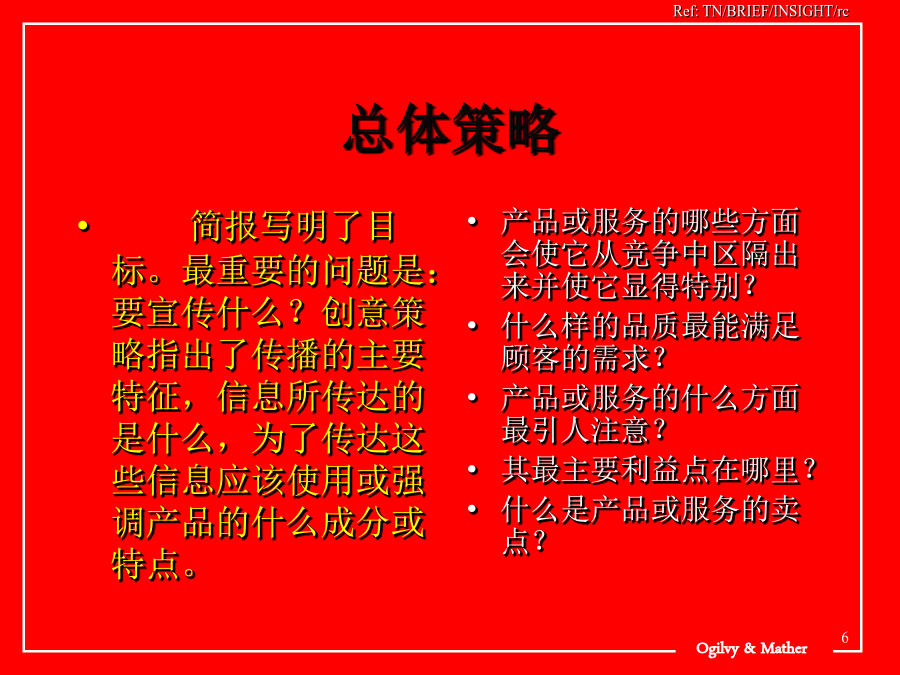 Ref: TN/BRIEF/INSIGHT/rc

总体策略

• 简报写明了目标。最重要的问题是：要宣传什么？创意策略指出了传播的主要特征，信息所传达的是什么，为了传达这些信息应该使用或强调产品的什么成分或特点。

• 产品或服务的哪些方面会使它从竞争中区隔出来并使它显得特别？
• 什么样的品质最能满足顾客的需求？
• 产品或服务的什么方面最引人注意？
• 其最主要利益点在哪里？
• 什么是产品或服务的卖点？

Ogilvy & Mather

6